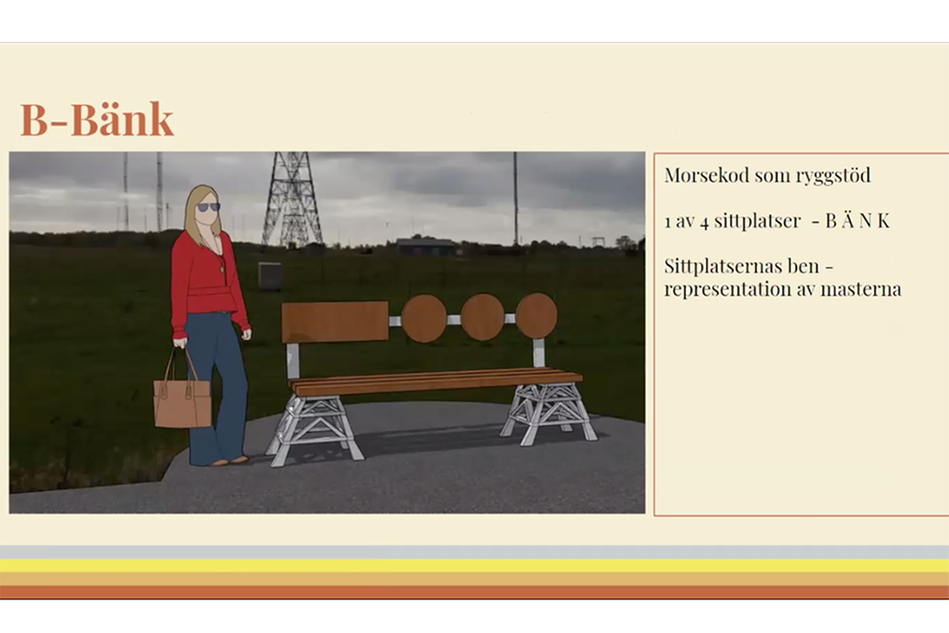 B-Bänk

Morsekod som ryggstöd

1 av 4 sittplatser - B Ä N K

Sittplatsernas ben - representation av masterna